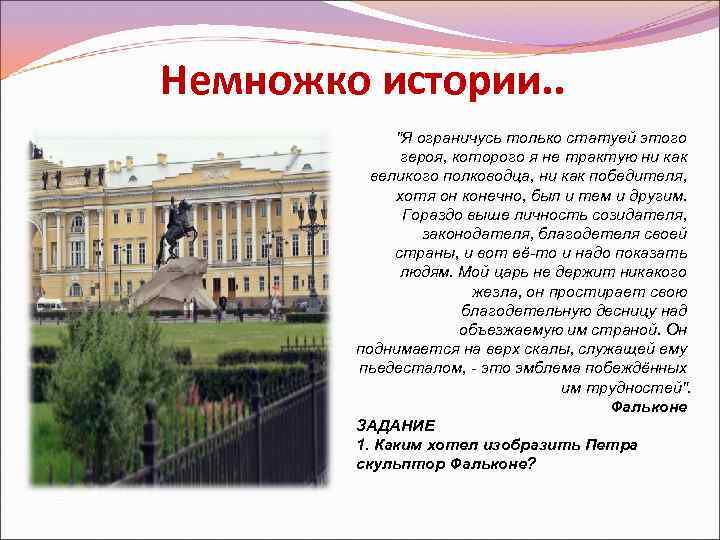 Немножко истории..

"Я ограничусь только статуей этого героя, которого я не трактую ни как великого полководца, ни как победителя, хотя он конечно, был и тем и другим. Гораздо выше личность созидателя, законодателя, благодетеля своей страны, и вот её-то и надо показать людям. Мой царь не держит никакого жезла, он простирает свою благодетельную десницу над объезжаемую им страной. Он поднимается на верх скалы, служащей ему пьедесталом, - это эмблема побеждённых им трудностей".

Фальконе

ЗАДАНИЕ
1. Каким хотел изобразить Петра скульптор Фальконе?